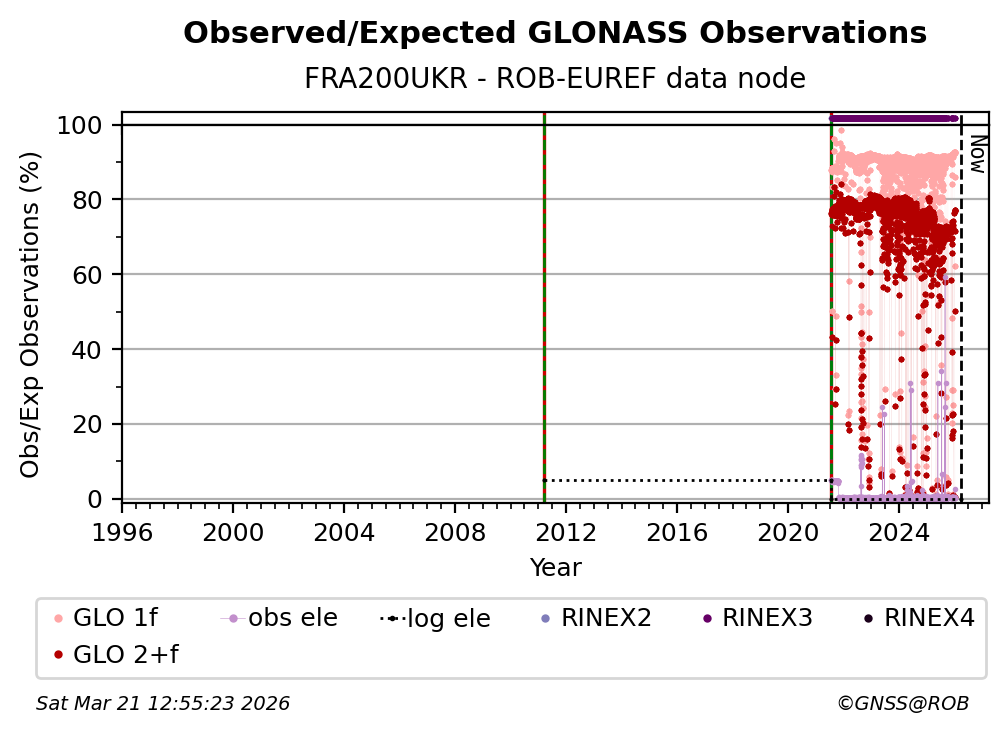 Observed/Expected GLONASS Observations

FRA200UKR - ROB-EUREF data node

Obs/Exp Observations (%)

100
80
60
40
20
0

Now

1996 2000 2004 2008 2012 2016 2020 2024

Year

GLO 1f
obs ele
log ele
RINEX2
RINEX3
RINEX4
GLO 2+f

Sat Mar 21 12:55:23 2026

©GNSS@ROB